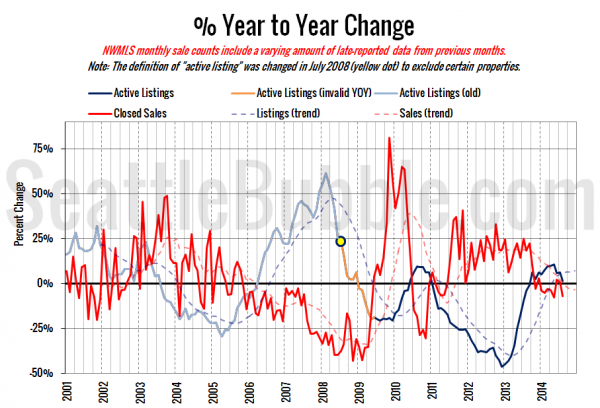 % Year to Year Change

NWMLS monthly sale counts include a varying amount of late-reported data from previous months.

Note: The definition of "active listing" was changed in July 2008 (yellow dot) to exclude certain properties.

Active Listings
Active Listings (invalid YOY)
Active Listings (old)
Closed Sales
Listings (trend)
Sales (trend)

SeattleBubble.com

Percent Change

75%
50%
25%
0%
-25%
-50%

2001
2002
2003
2004
2005
2006
2007
2008
2009
2010
2011
2012
2013
2014